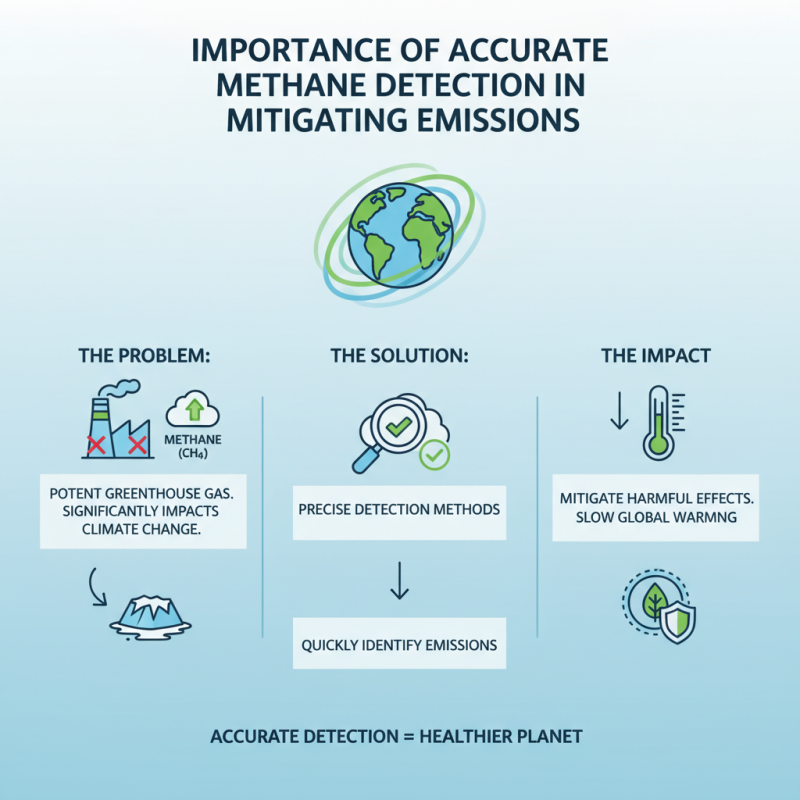 IMPORTANCE OF ACCURATE METHANE DETECTION IN MITIGATING EMISSIONS

THE PROBLEM:

METHANE ($CH_4$)

POTENT GREENHOUSE GAS. SIGNIFICANTLY IMPACTS CLIMATE CHANGE.

THE SOLUTION:

PRECISE DETECTION METHODS

QUICKLY IDENTIFY EMISSIONS

THE IMPACT

MITIGATE HARMFUL EFFECTS. SLOW GLOBAL WARMNG

ACCURATE DETECTION = HEALTHIER PLANET